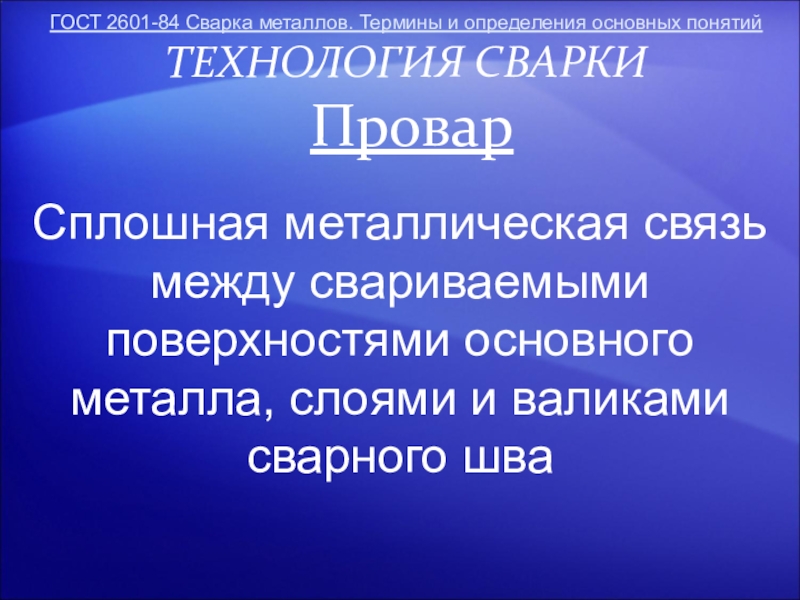 ГОСТ 2601-84 Сварка металлов. Термины и определения основных понятий

ТЕХНОЛОГИЯ СВАРКИ

Провар

Сплошная металлическая связь между свариваемыми поверхностями основного металла, слоями и валиками сварного шва